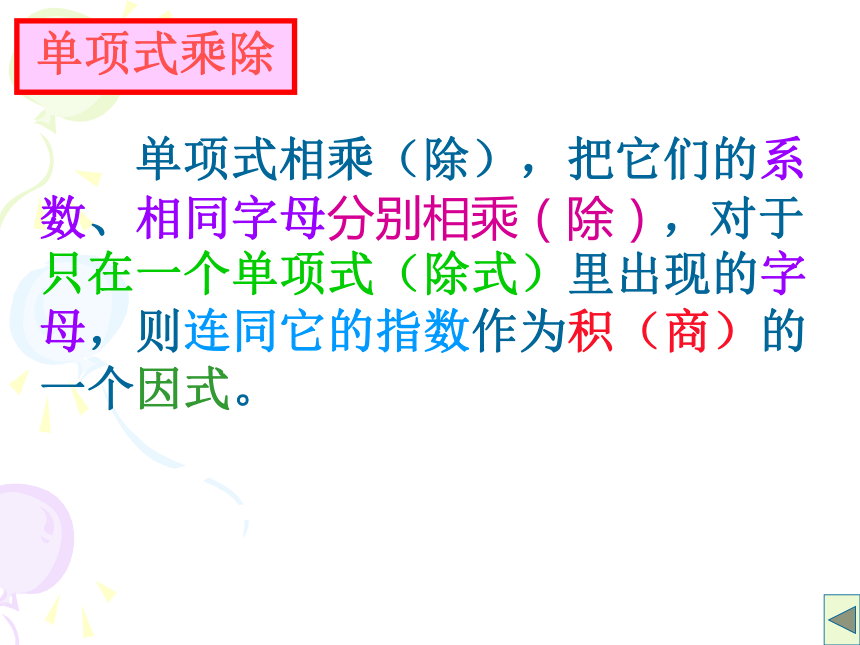 单项式乘除

单项式相乘（除），把它们的系数、相同字母分别相乘(除)，对于只在一个单项式（除式）里出现的字母，则连同它的指数作为积（商）的一个因式。